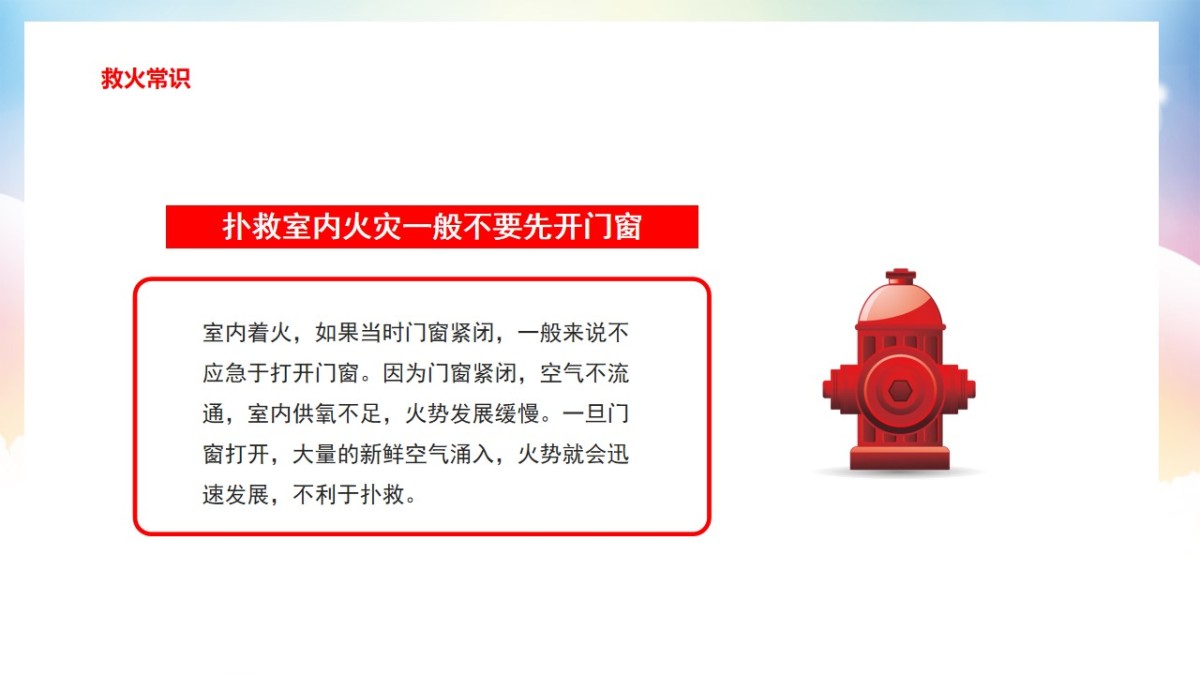 救火常识

扑救室内火灾一般不要先开门窗

室内着火，如果当时门窗紧闭，一般来说不应急于打开门窗。因为门窗紧闭，空气不流通，室内供氧不足，火势发展缓慢。一旦门窗打开，大量的新鲜空气涌入，火势就会迅速发展，不利于扑救。